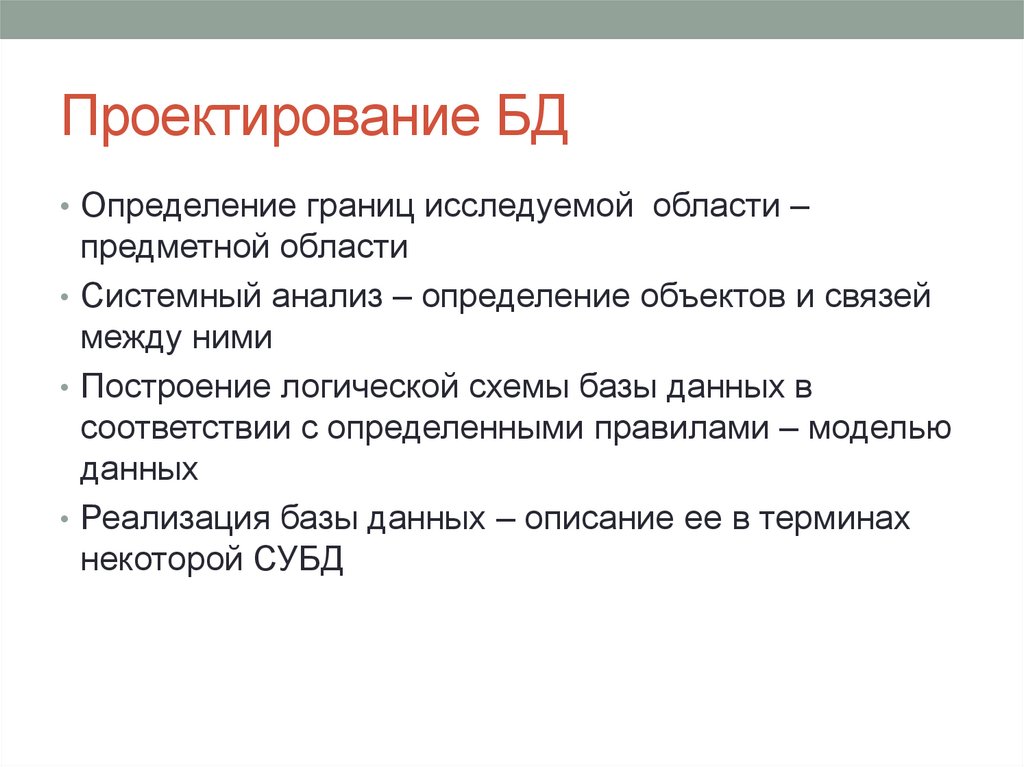 Проектирование БД

• Определение границ исследуемой области – предметной области
• Системный анализ – определение объектов и связей между ними
• Построение логической схемы базы данных в соответствии с определенными правилами – моделью данных
• Реализация базы данных – описание ее в терминах некоторой СУБД